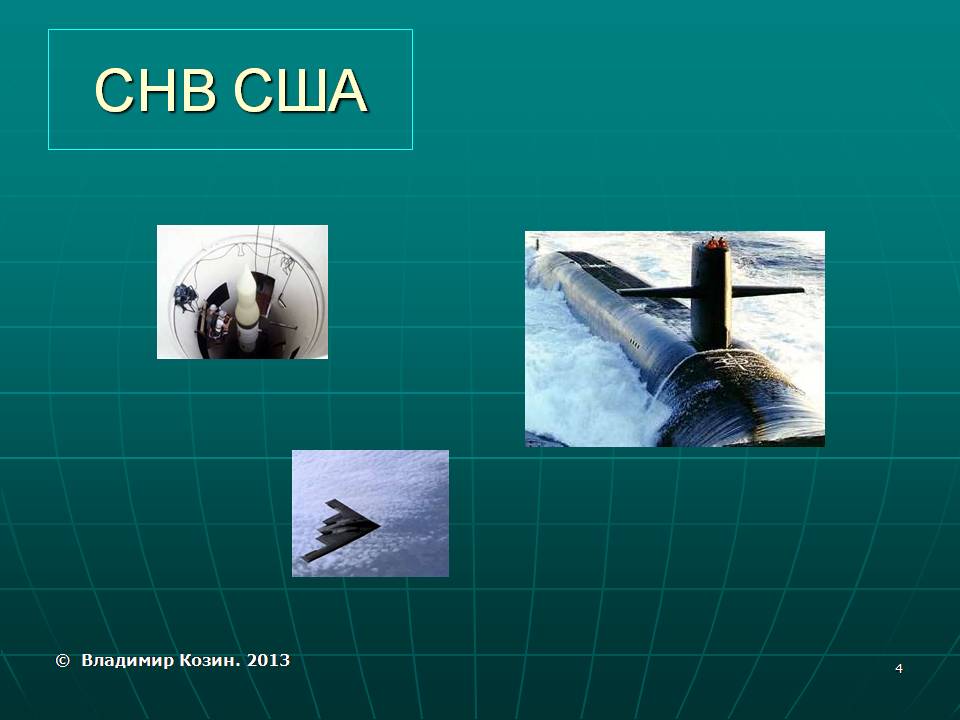 СНВ США

© Владимир Козин. 2013

4